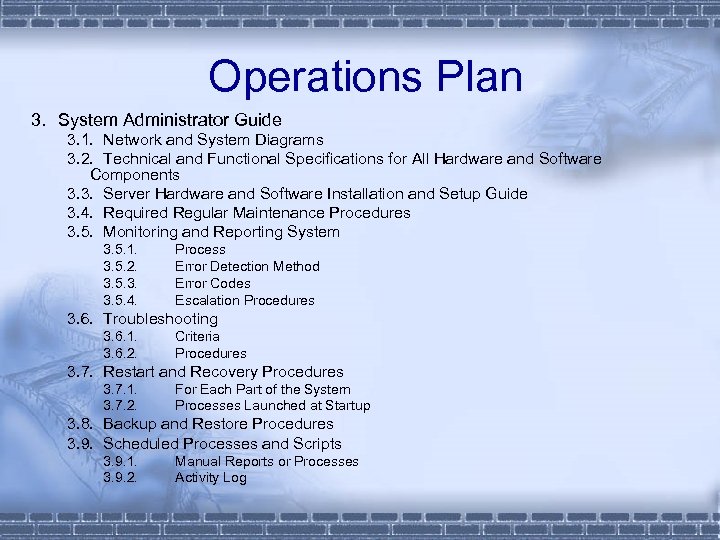 Operations Plan

3. System Administrator Guide
3.1. Network and System Diagrams
3.2. Technical and Functional Specifications for All Hardware and Software Components
3.3. Server Hardware and Software Installation and Setup Guide
3.4. Required Regular Maintenance Procedures
3.5. Monitoring and Reporting System
3.5.1. Process
3.5.2. Error Detection Method
3.5.3. Error Codes
3.5.4. Escalation Procedures
3.6. Troubleshooting
3.6.1. Criteria
3.6.2. Procedures
3.7. Restart and Recovery Procedures
3.7.1. For Each Part of the System
3.7.2. Processes Launched at Startup
3.8. Backup and Restore Procedures
3.9. Scheduled Processes and Scripts
3.9.1. Manual Reports or Processes
3.9.2. Activity Log